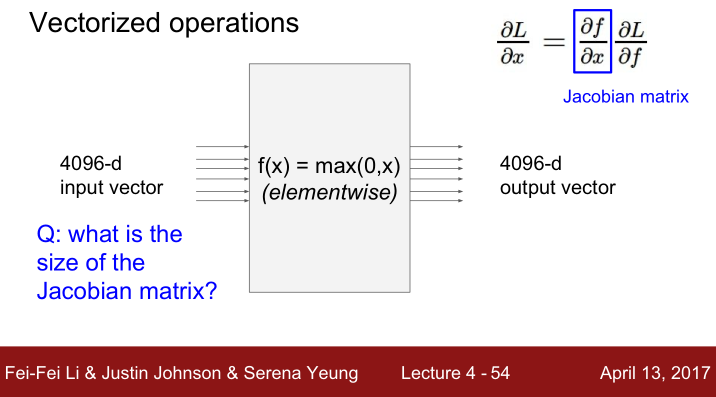 Vectorized operations

$\frac{\partial L}{\partial x} = \frac{\partial f}{\partial x} \frac{\partial L}{\partial f}$

Jacobian matrix

4096-d
input vector

f(x) = max(0,x)
(elementwise)

4096-d
output vector

Q: what is the size of the Jacobian matrix?

Fei-Fei Li & Justin Johnson & Serena Yeung Lecture 4 - 54 April 13, 2017